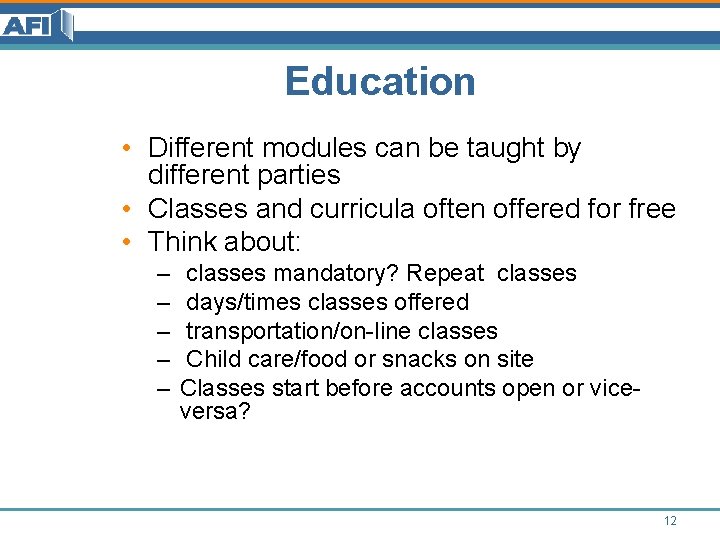 AFI

Education

• Different modules can be taught by different parties
• Classes and curricula often offered for free
• Think about:
– classes mandatory? Repeat classes
– days/times classes offered
– transportation/on-line classes
– Child care/food or snacks on site
– Classes start before accounts open or vice-versa?

12